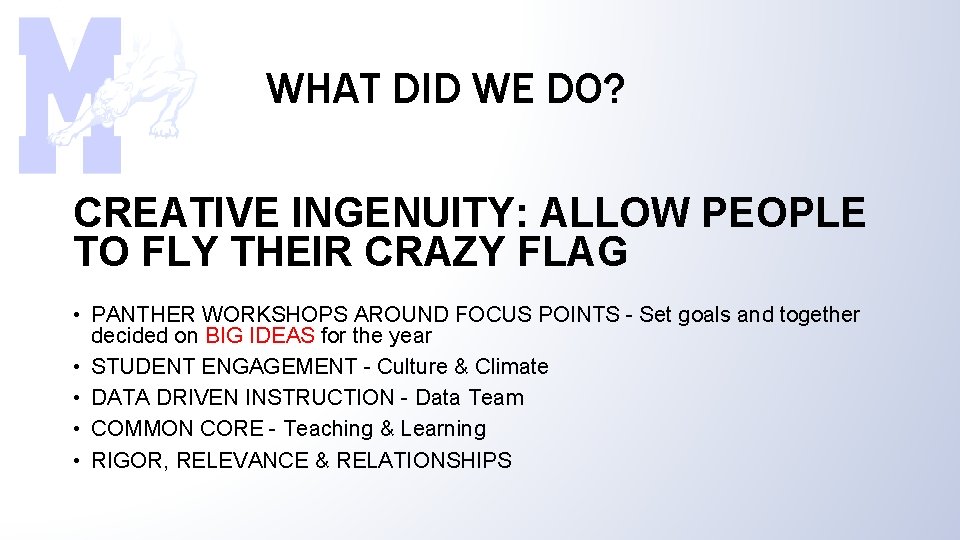 M

WHAT DID WE DO?

CREATIVE INGENUITY: ALLOW PEOPLE TO FLY THEIR CRAZY FLAG

• PANTHER WORKSHOPS AROUND FOCUS POINTS - Set goals and together decided on BIG IDEAS for the year
• STUDENT ENGAGEMENT - Culture & Climate
• DATA DRIVEN INSTRUCTION - Data Team
• COMMON CORE - Teaching & Learning
• RIGOR, RELEVANCE & RELATIONSHIPS